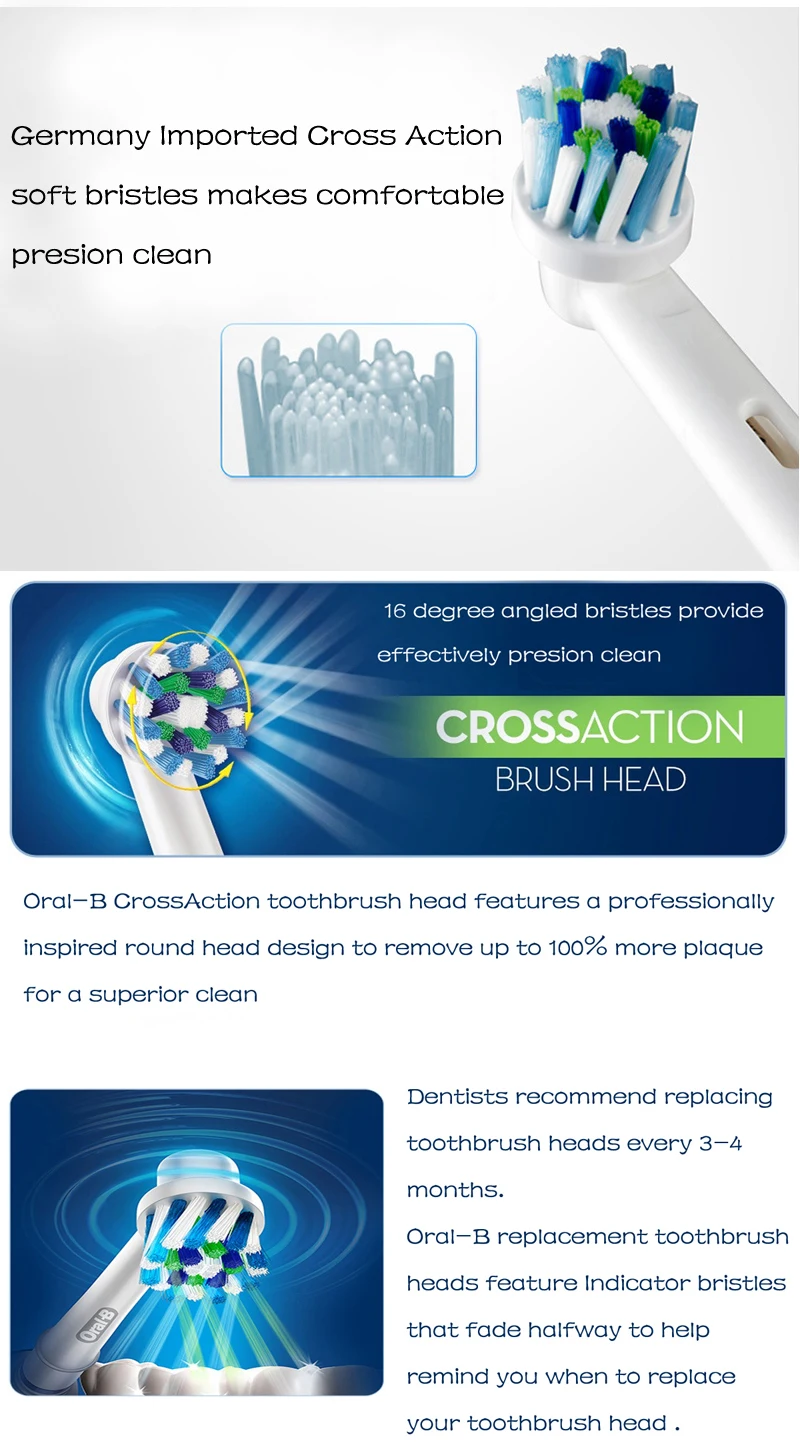 Germany Imported Cross Action soft bristles makes comfortable presion clean

16 degree angled bristles provide effectively presion clean

CROSSACTION
BRUSH HEAD

Oral-B CrossAction toothbrush head features a professionally inspired round head design to remove up to 100% more plaque for a superior clean

Oral-B

Dentists recommend replacing toothbrush heads every 3-4 months.
Oral-B replacement toothbrush heads feature Indicator bristles that fade halfway to help remind you when to replace your toothbrush head .